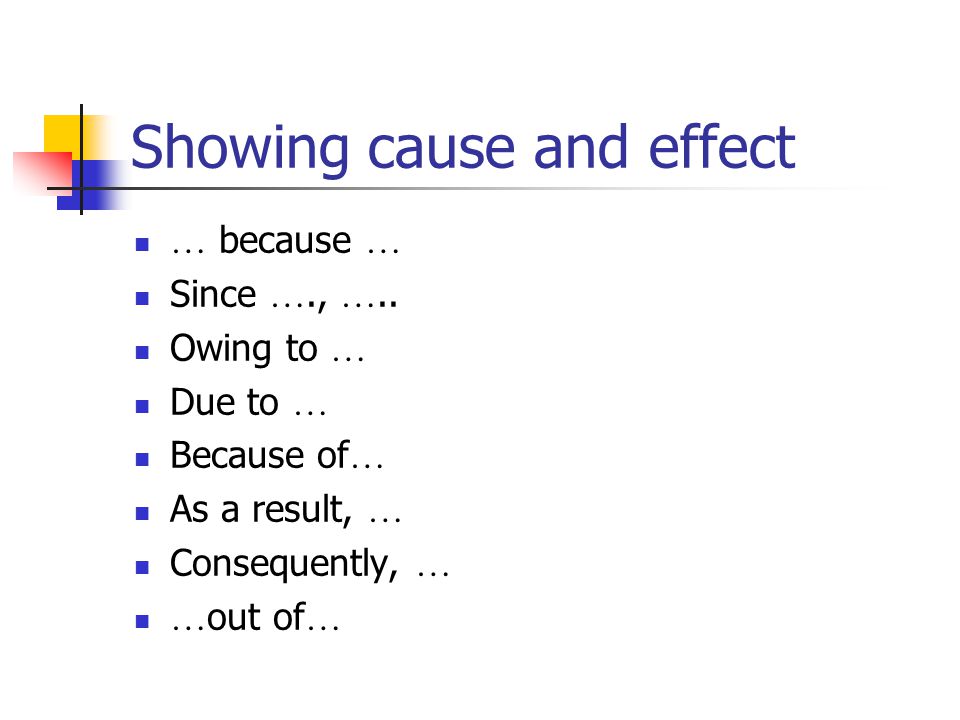 Showing cause and effect

- … because …
- Since …., …..
- Owing to …
- Due to …
- Because of…
- As a result, …
- Consequently, …
- …out of…